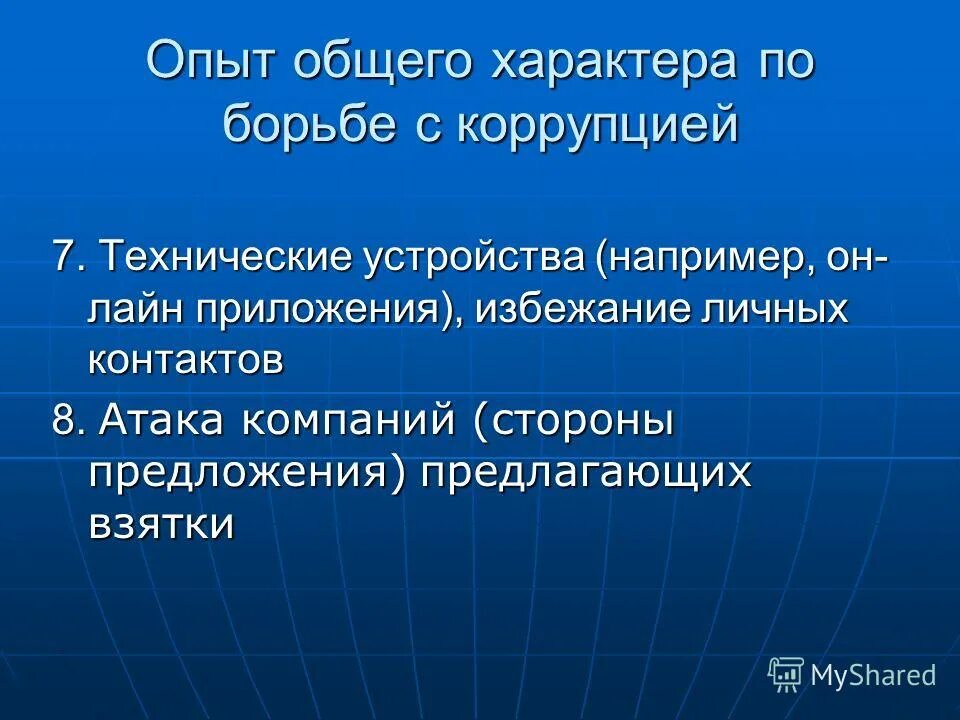 Опыт общего характера по борьбе с коррупцией

7. Технические устройства (например, он-лайн приложения), избежание личных контактов

8. Атака компаний (стороны предложения) предлагающих взятки

MyShared